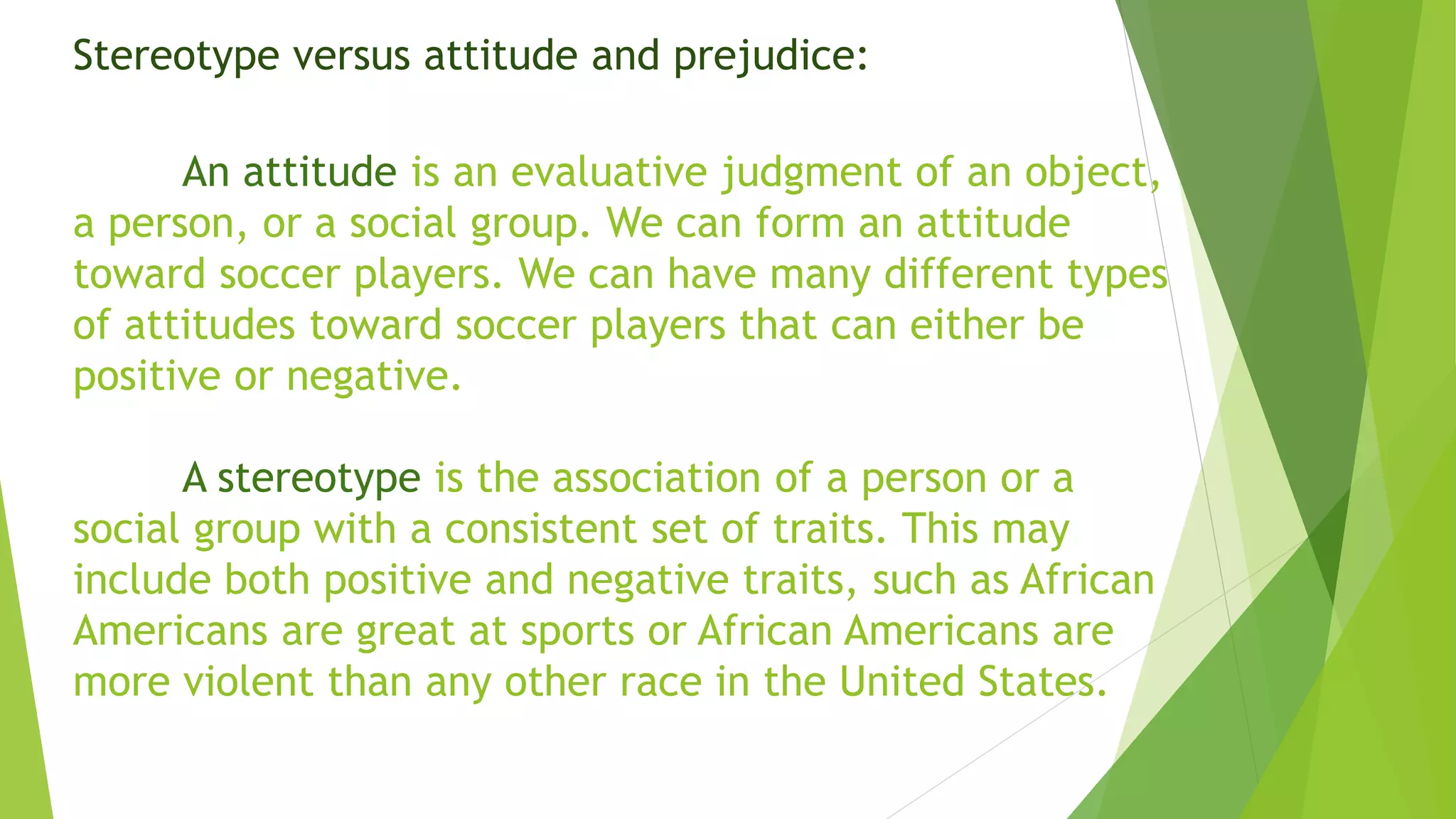 Stereotype versus attitude and prejudice:

An attitude is an evaluative judgment of an object, a person, or a social group. We can form an attitude toward soccer players. We can have many different types of attitudes toward soccer players that can either be positive or negative.

A stereotype is the association of a person or a social group with a consistent set of traits. This may include both positive and negative traits, such as African Americans are great at sports or African Americans are more violent than any other race in the United States.